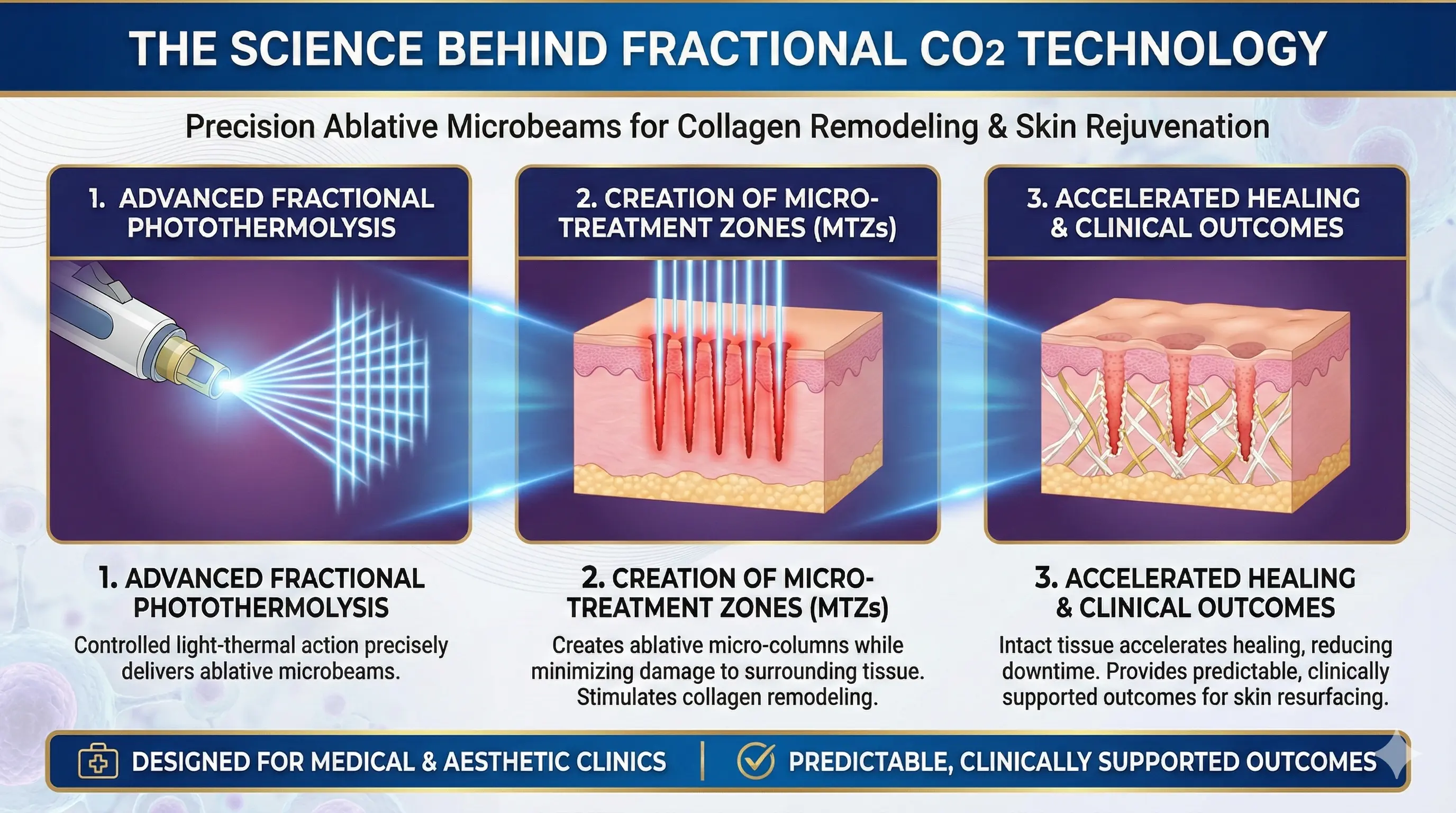 THE SCIENCE BEHIND FRACTIONAL $CO_2$ TECHNOLOGY

Precision Ablative Microbeams for Collagen Remodeling & Skin Rejuvenation

1. ADVANCED FRACTIONAL PHOTOTHERMOLYSIS

2. CREATION OF MICRO-TREATMENT ZONES (MTZs)

3. ACCELERATED HEALING & CLINICAL OUTCOMES

1. ADVANCED FRACTIONAL PHOTOTHERMOLYSIS

Controlled light-thermal action precisely delivers ablative microbeams.

2. CREATION OF MICRO-TREATMENT ZONES (MTZs)

Creates ablative micro-columns while minimizing damage to surrounding tissue. Stimulates collagen remodeling.

3. ACCELERATED HEALING & CLINICAL OUTCOMES

Intact tissue accelerates healing, reducing downtime. Provides predictable, clinically supported outcomes for skin resurfacing.

DESIGNED FOR MEDICAL & AESTHETIC CLINICS | PREDICTABLE, CLINICALLY SUPPORTED OUTCOMES